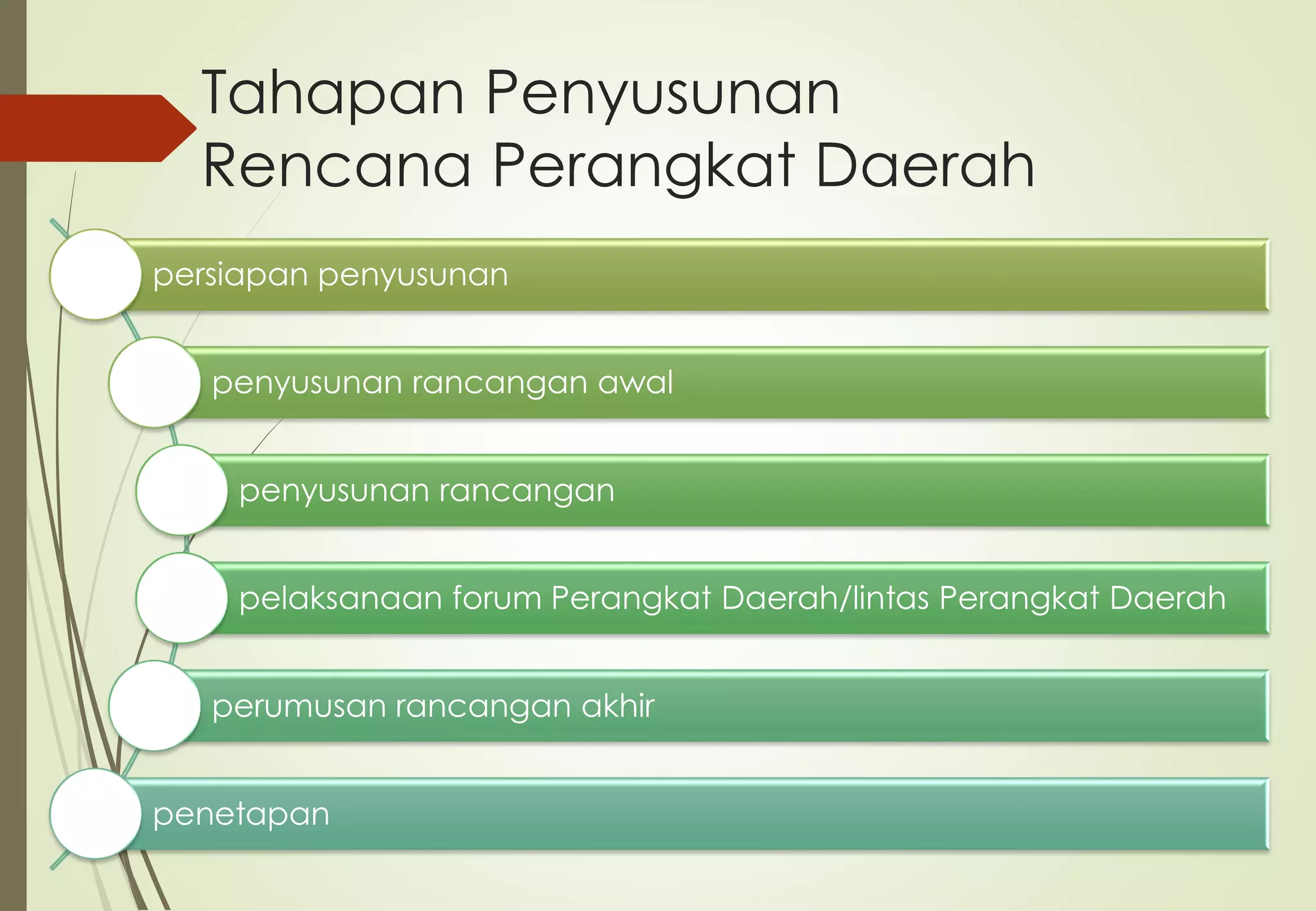 Tahapan Penyusunan Rencana Perangkat Daerah

persiapan penyusunan

penyusunan rancangan awal

penyusunan rancangan

pelaksanaan forum Perangkat Daerah/lintas Perangkat Daerah

perumusan rancangan akhir

penetapan